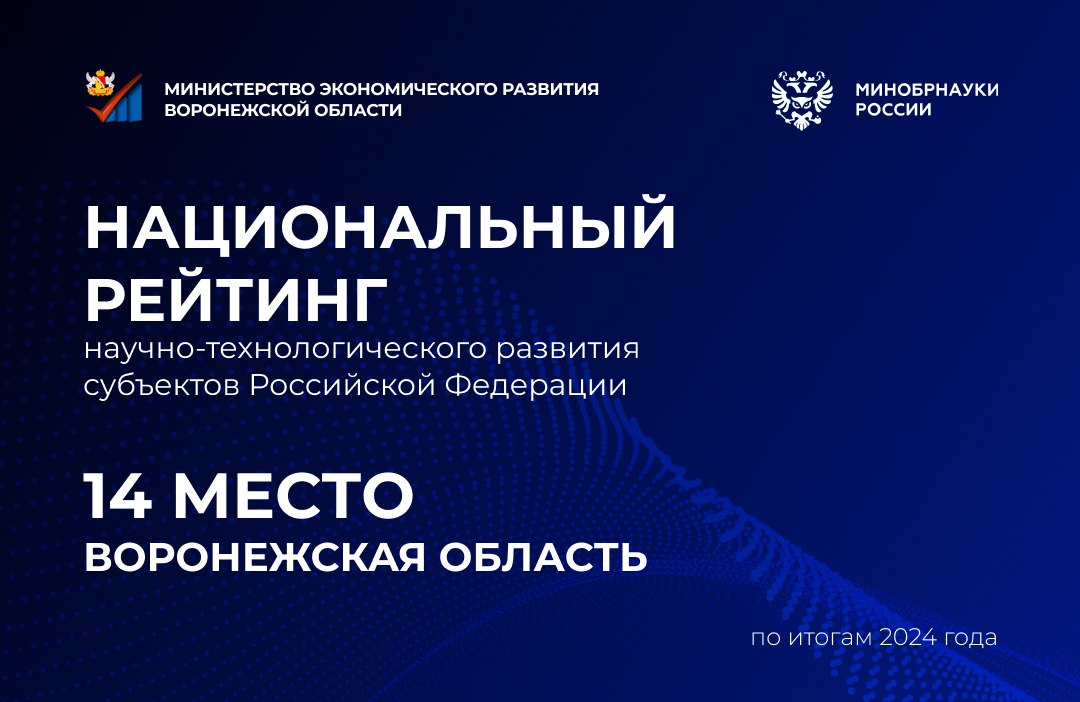 МИНИСТЕРСТВО ЭКОНОМИЧЕСКОГО РАЗВИТИЯ ВОРОНЕЖСКОЙ ОБЛАСТИ

МИНОБРНАУКИ РОССИИ

НАЦИОНАЛЬНЫЙ РЕЙТИНГ

научно-технологического развития субъектов Российской Федерации

14 МЕСТО

ВОРОНЕЖСКАЯ ОБЛАСТЬ

по итогам 2024 года